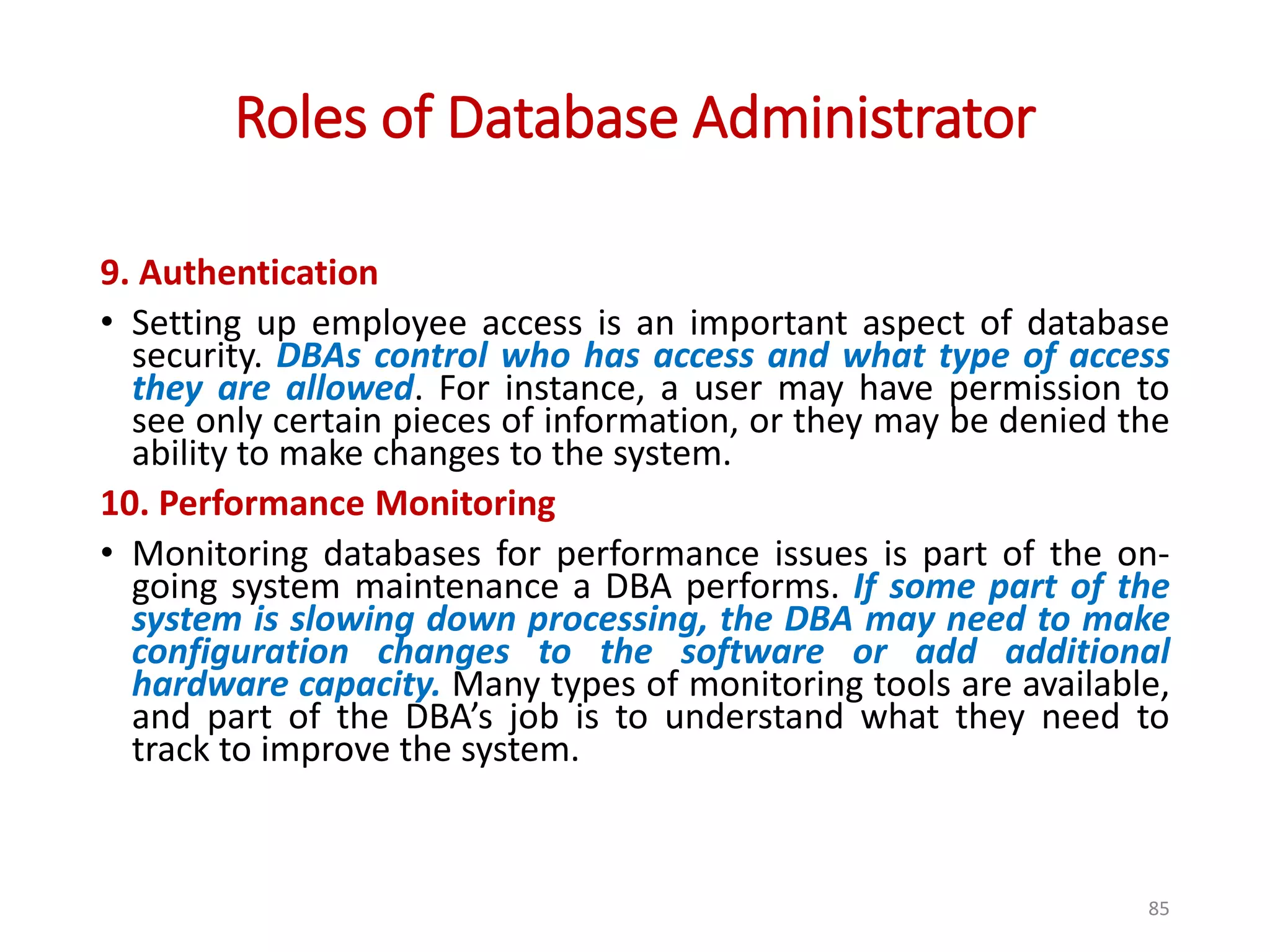 Roles of Database Administrator

9. Authentication

• Setting up employee access is an important aspect of database security. DBAs control who has access and what type of access they are allowed. For instance, a user may have permission to see only certain pieces of information, or they may be denied the ability to make changes to the system.

10. Performance Monitoring

• Monitoring databases for performance issues is part of the on-going system maintenance a DBA performs. If some part of the system is slowing down processing, the DBA may need to make configuration changes to the software or add additional hardware capacity. Many types of monitoring tools are available, and part of the DBA's job is to understand what they need to track to improve the system.

85